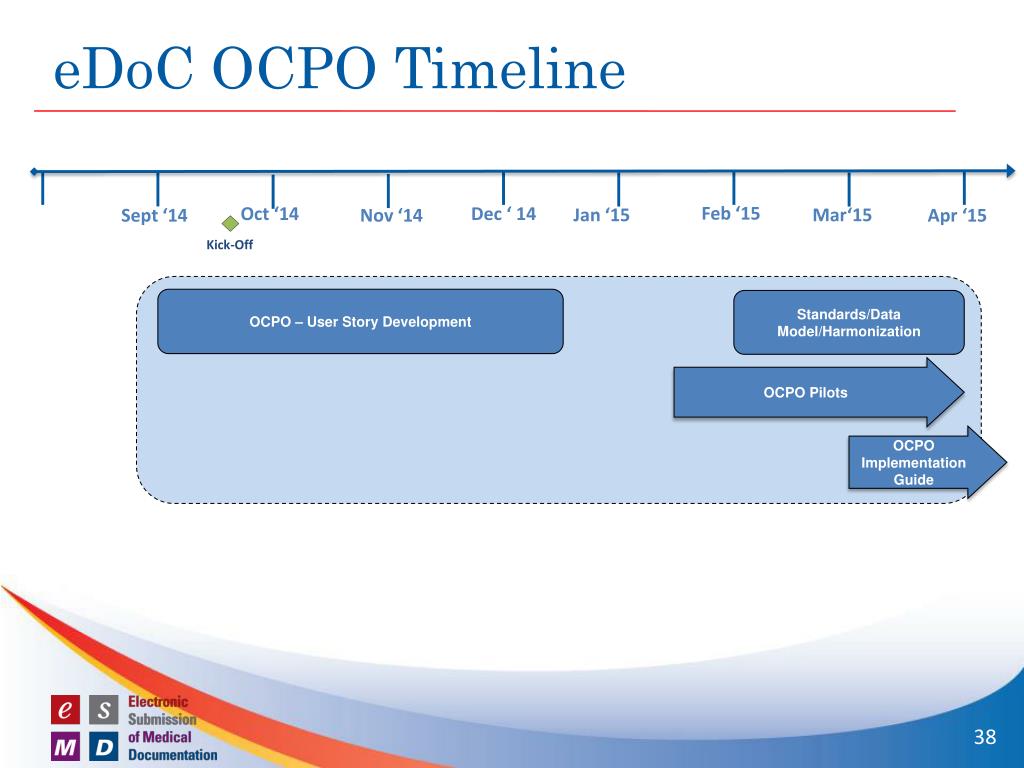 eDoC OCPO Timeline

Sept ‘14 Oct ‘14 Nov ‘14 Dec ‘ 14 Jan ‘15 Feb ‘15 Mar‘15 Apr ‘15

Kick-Off

OCPO – User Story Development

Standards/Data Model/Harmonization

OCPO Pilots

OCPO Implementation Guide

e S M D Electronic Submission of Medical Documentation

38